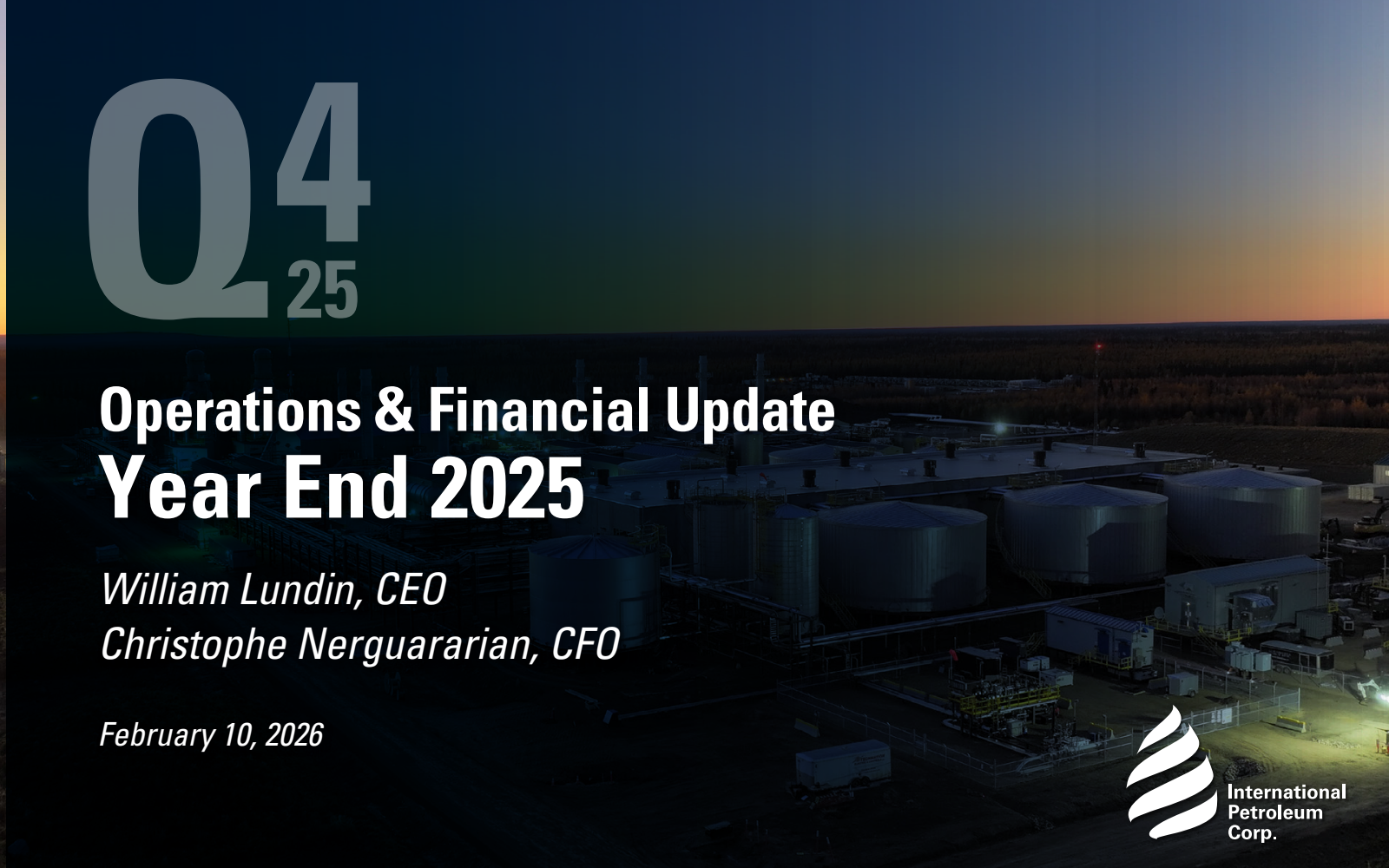 Q4 25

Operations & Financial Update
Year End 2025

William Lundin, CEO
Christophe Nerguararian, CFO

February 10, 2026

International Petroleum Corp.